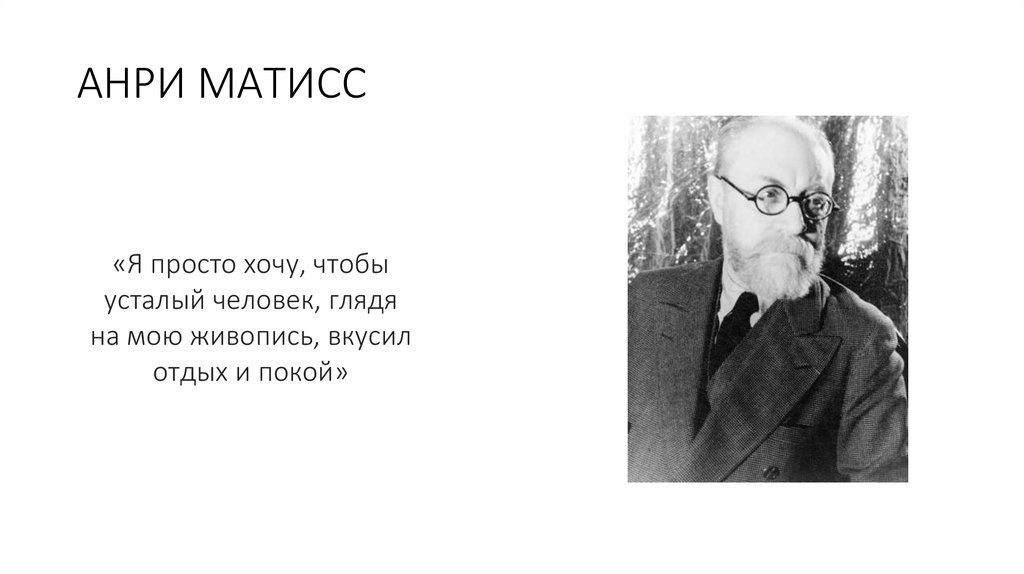 АНРИ МАТИСС

«Я просто хочу, чтобы усталый человек, глядя на мою живопись, вкусил отдых и покой»